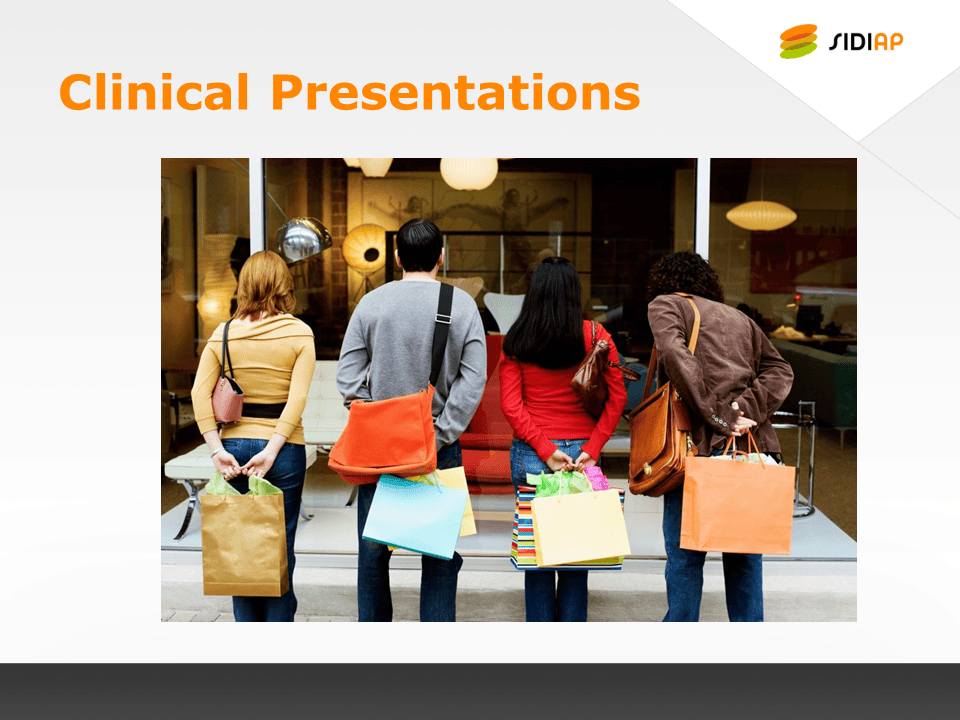 SIDIAP

Clinical Presentations